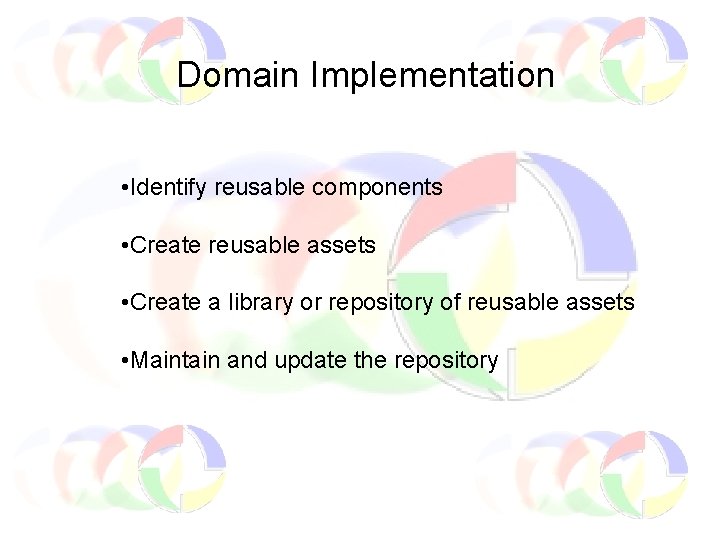 Domain Implementation

•Identify reusable components

•Create reusable assets

•Create a library or repository of reusable assets

•Maintain and update the repository